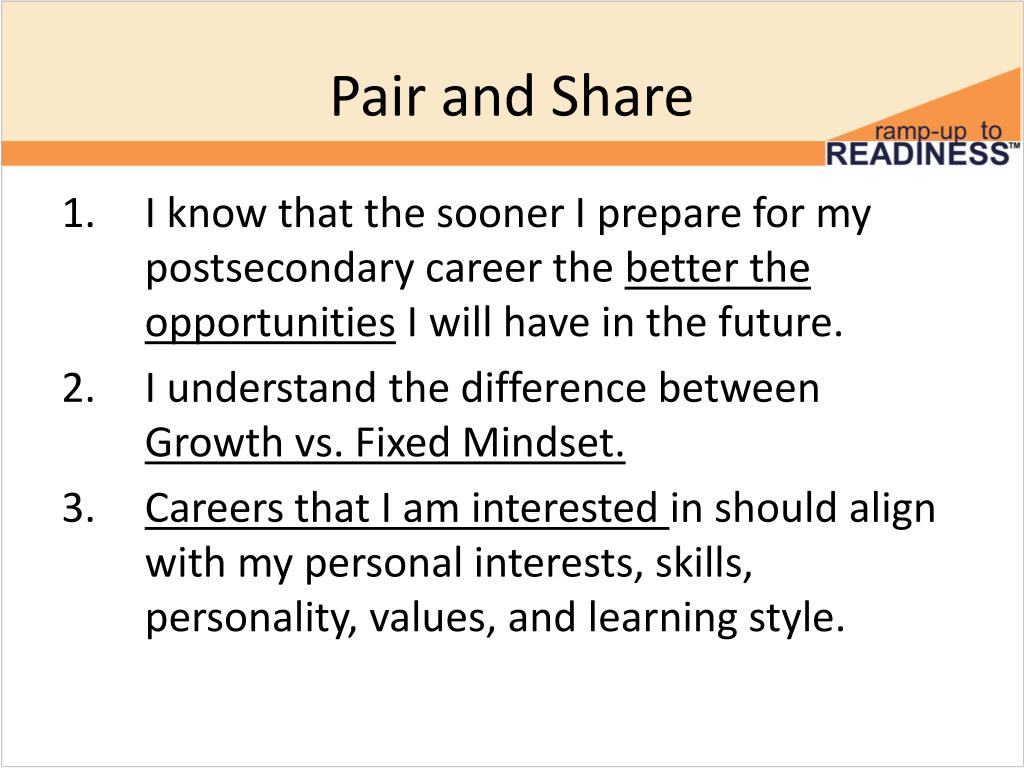 Pair and Share

ramp-up to READINESS™

1. I know that the sooner I prepare for my postsecondary career the better the opportunities I will have in the future.
2. I understand the difference between Growth vs. Fixed Mindset.
3. Careers that I am interested in should align with my personal interests, skills, personality, values, and learning style.